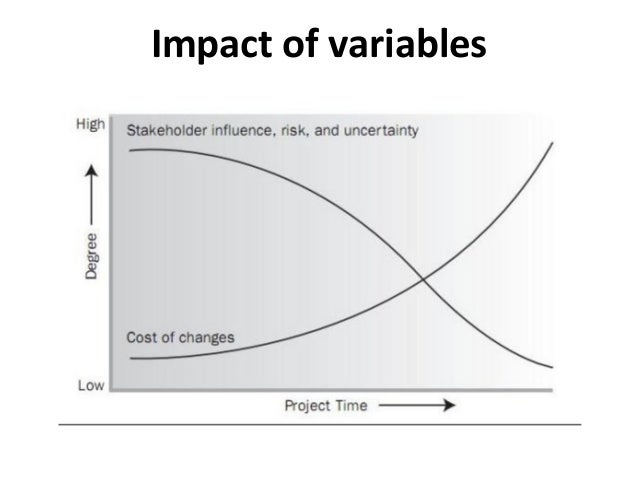 Impact of variables

High

Stakeholder influence, risk, and uncertainty

Degree

Cost of changes

Low

Project Time